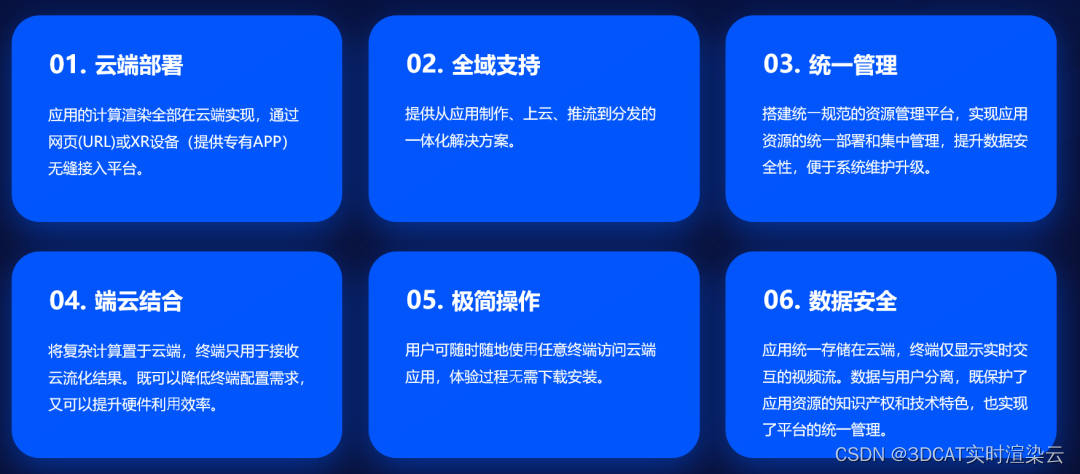 01. 云端部署

应用的计算渲染全部在云端实现，通过网页(URL)或XR设备（提供专有APP）无缝接入平台。

02. 全域支持

提供从应用制作、上云、推流到分发的一体化解决方案。

03. 统一管理

搭建统一规范的资源管理平台，实现应用资源的统一部署和集中管理，提升数据安全性，便于系统维护升级。

04. 端云结合

将复杂计算置于云端，终端只用于接收云流化结果。既可以降低终端配置需求，又可以提升硬件利用效率。

05. 极简操作

用户可随时随地使用任意终端访问云端应用，体验过程无需下载安装。

06. 数据安全

应用统一存储在云端，终端仅显示实时交互的视频流。数据与用户分离，既保护了应用资源的知识产权和技术特色，也实现了平台的统一管理。

CSDN @3DCAT实时渲染云